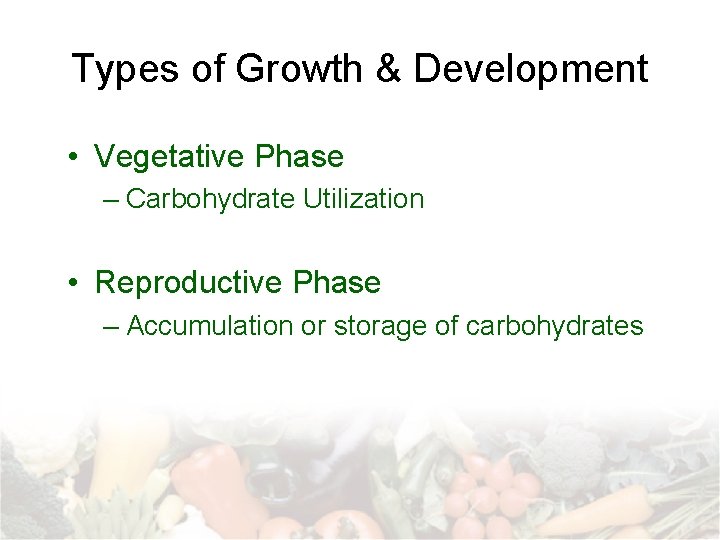 Types of Growth & Development

• Vegetative Phase
– Carbohydrate Utilization

• Reproductive Phase
– Accumulation or storage of carbohydrates